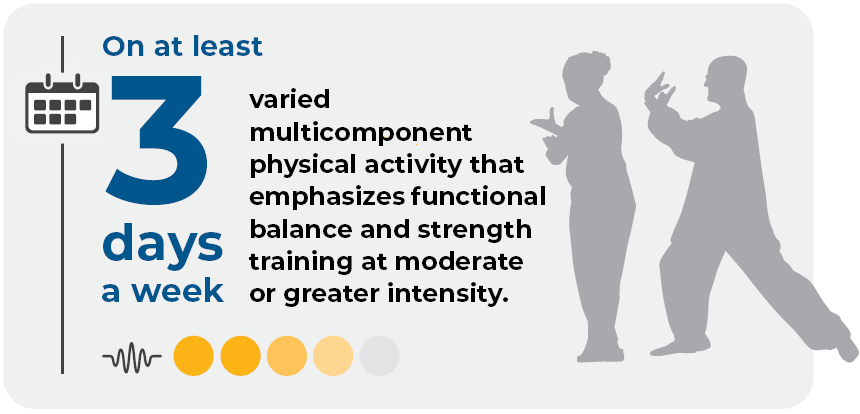 On at least

3

days
a week

varied multicomponent physical activity that emphasizes functional balance and strength training at moderate or greater intensity.